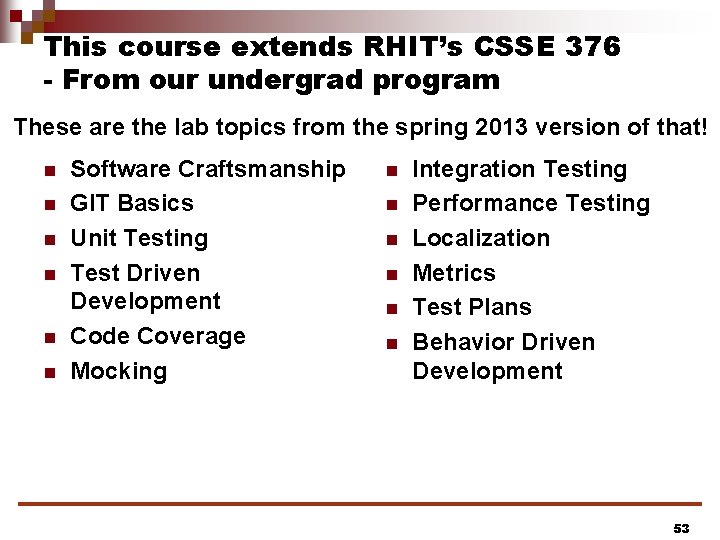 This course extends RHIT's CSSE 376 - From our undergrad program

These are the lab topics from the spring 2013 version of that!

- Software Craftsmanship
- GIT Basics
- Unit Testing
- Test Driven Development
- Code Coverage
- Mocking

- Integration Testing
- Performance Testing
- Localization
- Metrics
- Test Plans
- Behavior Driven Development

53